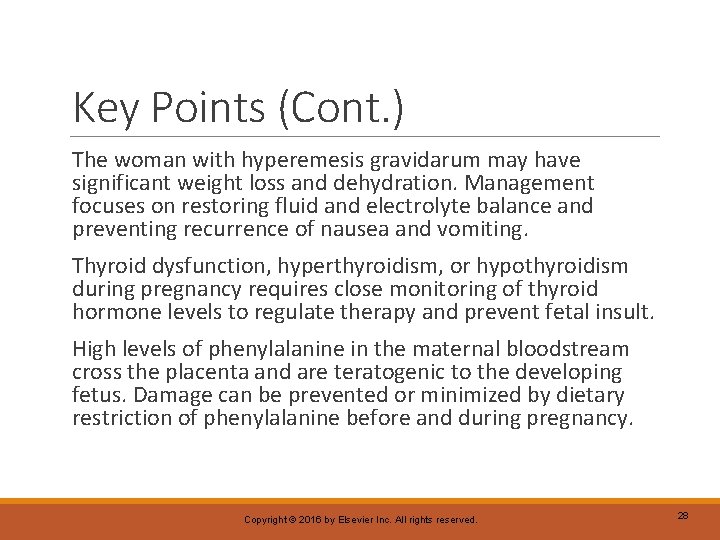 Key Points (Cont.)

The woman with hyperemesis gravidarum may have significant weight loss and dehydration. Management focuses on restoring fluid and electrolyte balance and preventing recurrence of nausea and vomiting.

Thyroid dysfunction, hyperthyroidism, or hypothyroidism during pregnancy requires close monitoring of thyroid hormone levels to regulate therapy and prevent fetal insult.

High levels of phenylalanine in the maternal bloodstream cross the placenta and are teratogenic to the developing fetus. Damage can be prevented or minimized by dietary restriction of phenylalanine before and during pregnancy.

Copyright © 2016 by Elsevier Inc. All rights reserved.

28